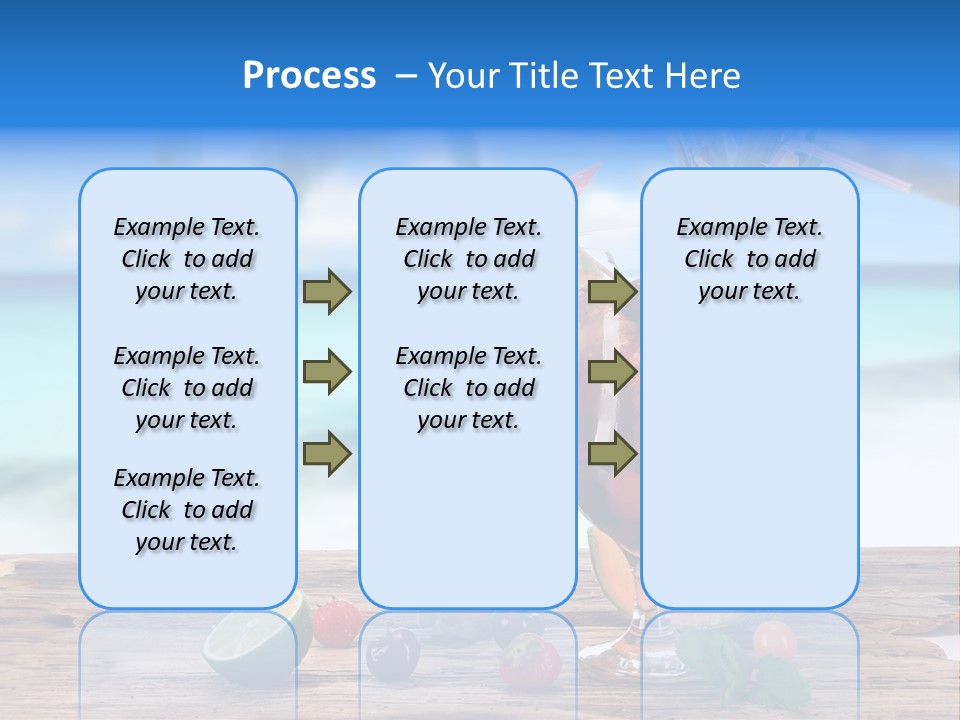 Process – Your Title Text Here

Example Text. Click to add your text.

Example Text. Click to add your text.

Example Text. Click to add your text.

Example Text. Click to add your text.

Example Text. Click to add your text.

Example Text. Click to add your text.